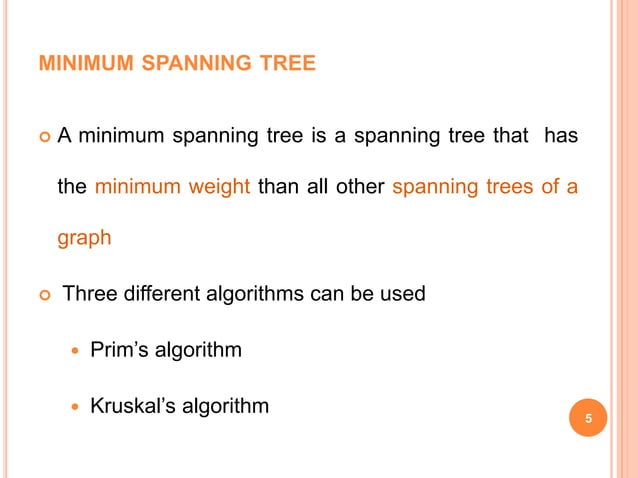 MINIMUM SPANNING TREE

A minimum spanning tree is a spanning tree that has the minimum weight than all other spanning trees of a graph

Three different algorithms can be used

Prim's algorithm

Kruskal's algorithm

5